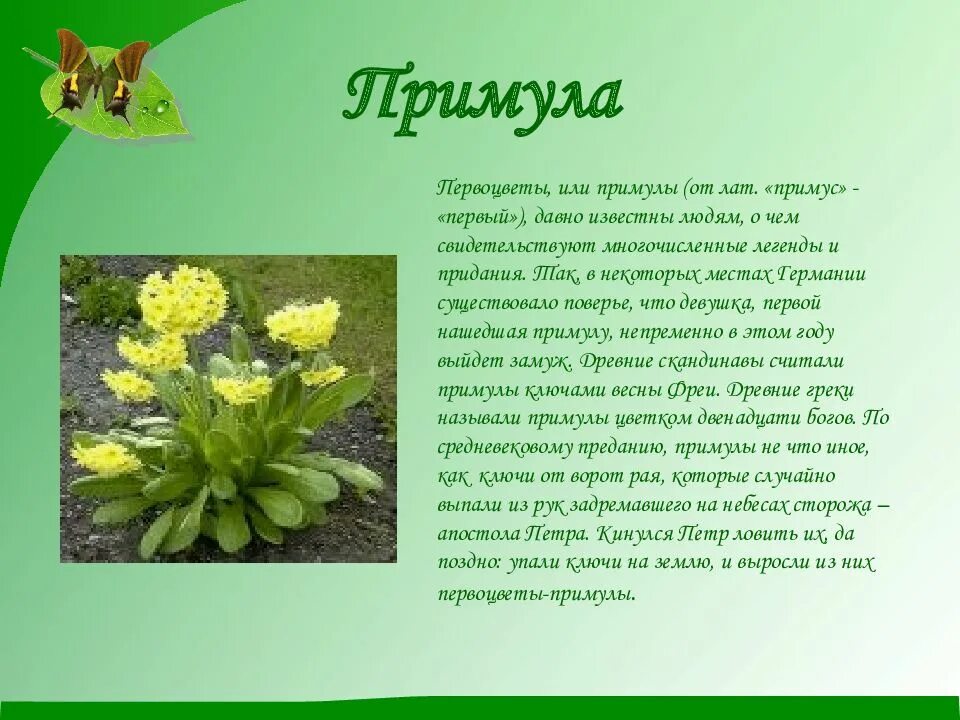 Примула

Первоцветы, или примулы (от лат. «примус» - «первый»), давно известны людям, о чем свидетельствуют многочисленные легенды и придания. Так, в некоторых местах Германии существовало поверье, что девушка, первой нашедшая примулу, непременно в этом году выйдет замуж. Древние скандинавы считали примулы ключами весны Фреи. Древние греки называли примулы цветком двенадцати богов. По средневековому преданию, примулы не что иное, как ключи от ворот рая, которые случайно выпали из рук задремавшего на небесах сторожа – апостола Петра. Кинулся Петр ловить их, да поздно: упали ключи на землю, и выросли из них первоцветы-примулы.